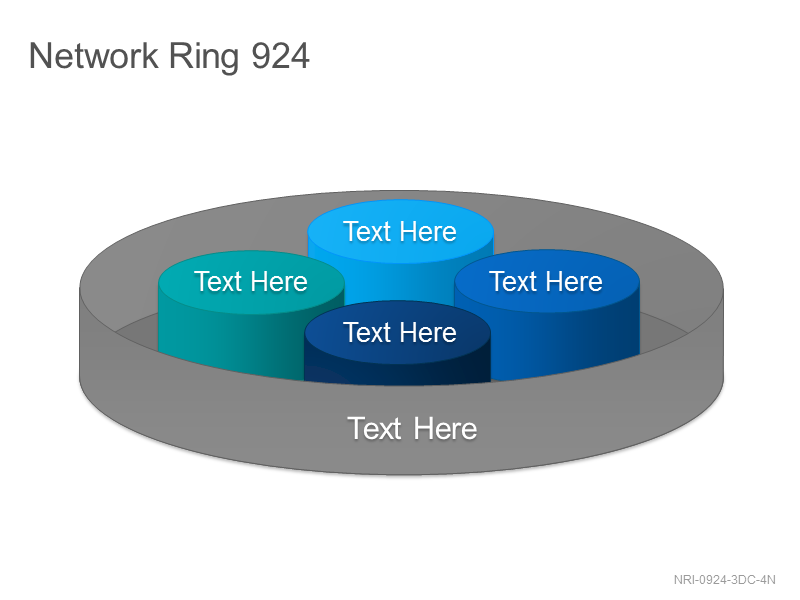 Network Ring 924

Text Here

Text Here

Text Here

Text Here

Text Here

NRI-0924-3DC-4N